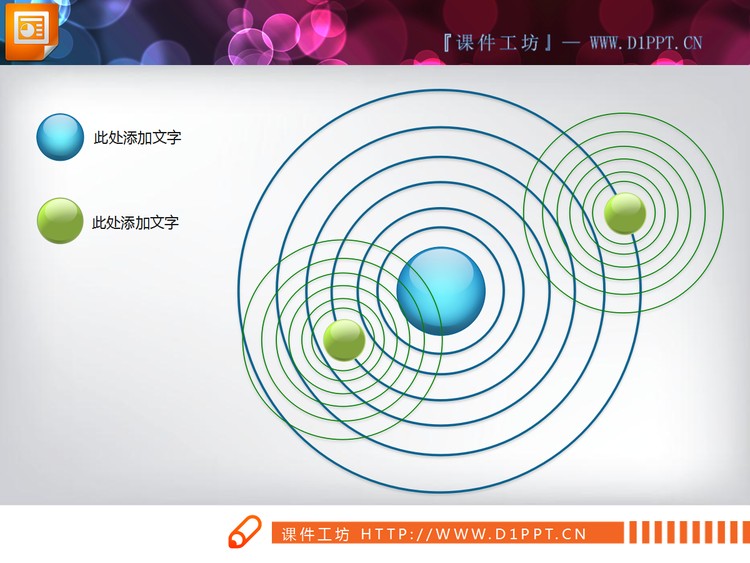 『课件工坊』— WWW.D1PPT.CN

此处添加文字

此处添加文字

课件工坊 HTTP://WWW.D1PPT.CN